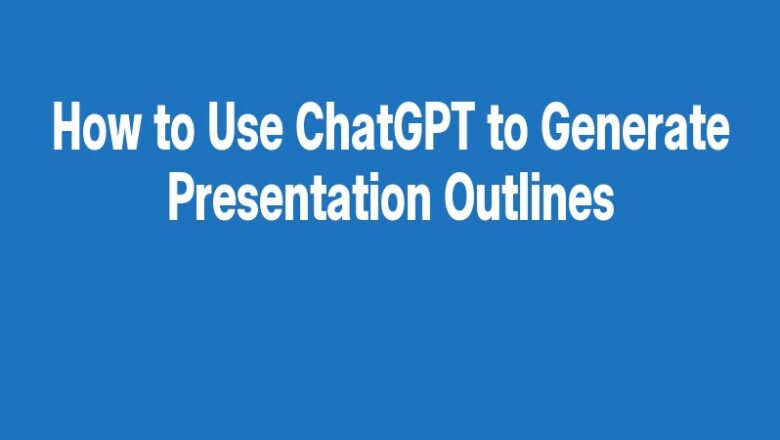 How to Use ChatGPT to Generate Presentation Outlines